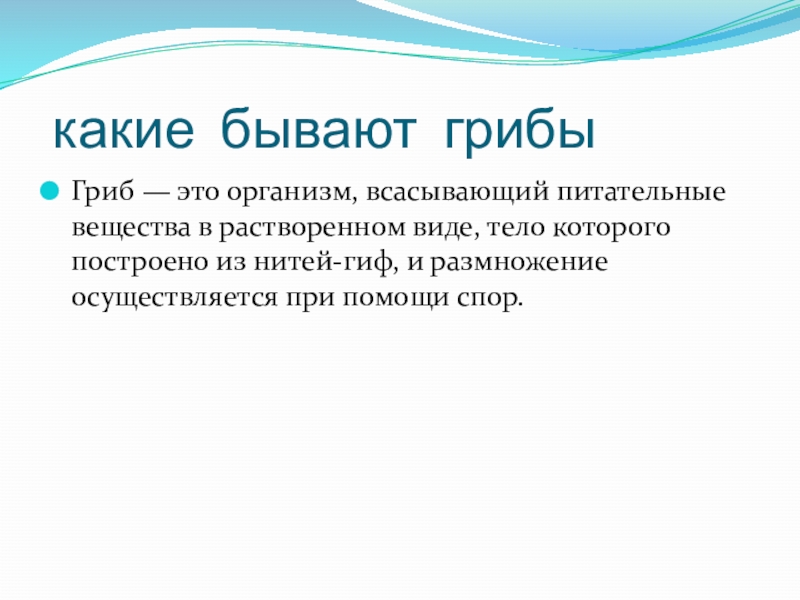 какие бывают грибы

Гриб — это организм, всасывающий питательные вещества в растворенном виде, тело которого построено из нитей-гиф, и размножение осуществляется при помощи спор.